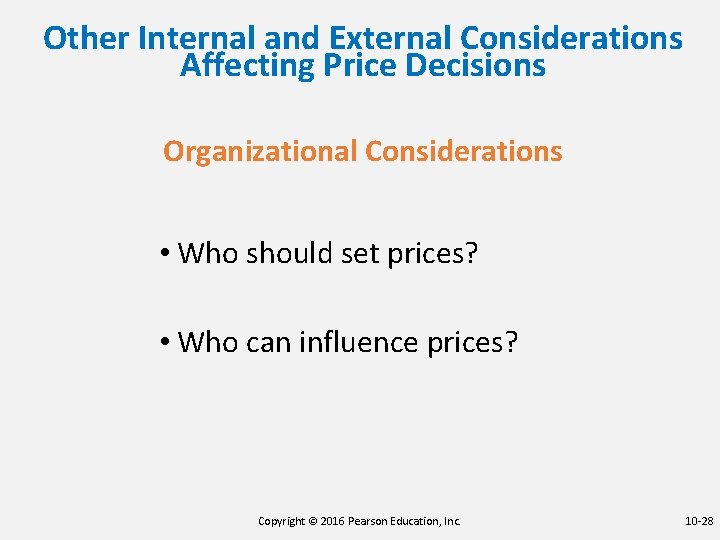 Other Internal and External Considerations Affecting Price Decisions

Organizational Considerations

• Who should set prices?

• Who can influence prices?

Copyright © 2016 Pearson Education, Inc.

10-28